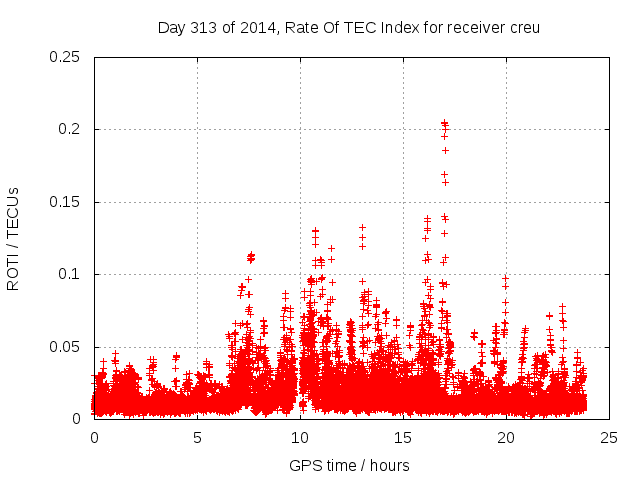 Day 313 of 2014, Rate Of TEC Index for receiver creu

ROTI / TECUs

0.25
0.2
0.15
0.1
0.05
0

0 5 10 15 20 25

GPS time / hours